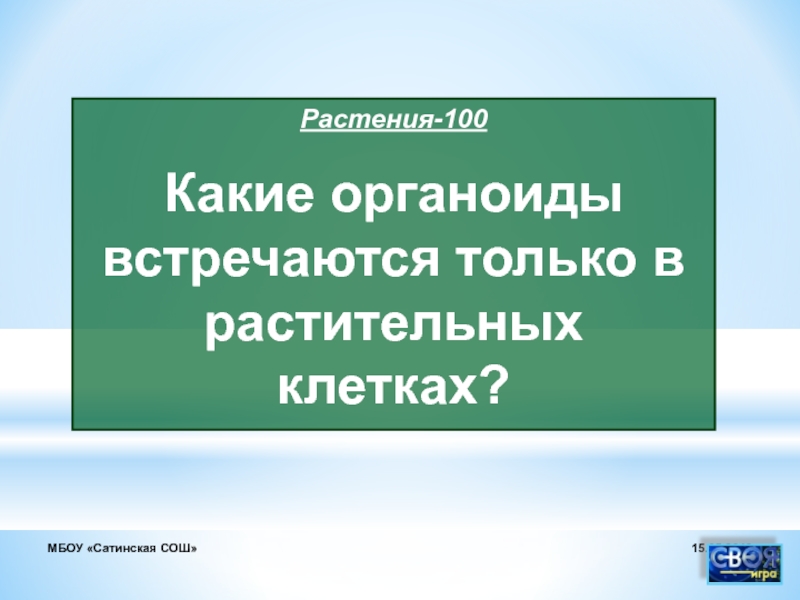 Растения-100

Какие органоиды встречаются только в растительных клетках?

МБОУ «Сатинская СОШ»

15

СВОЯ игра